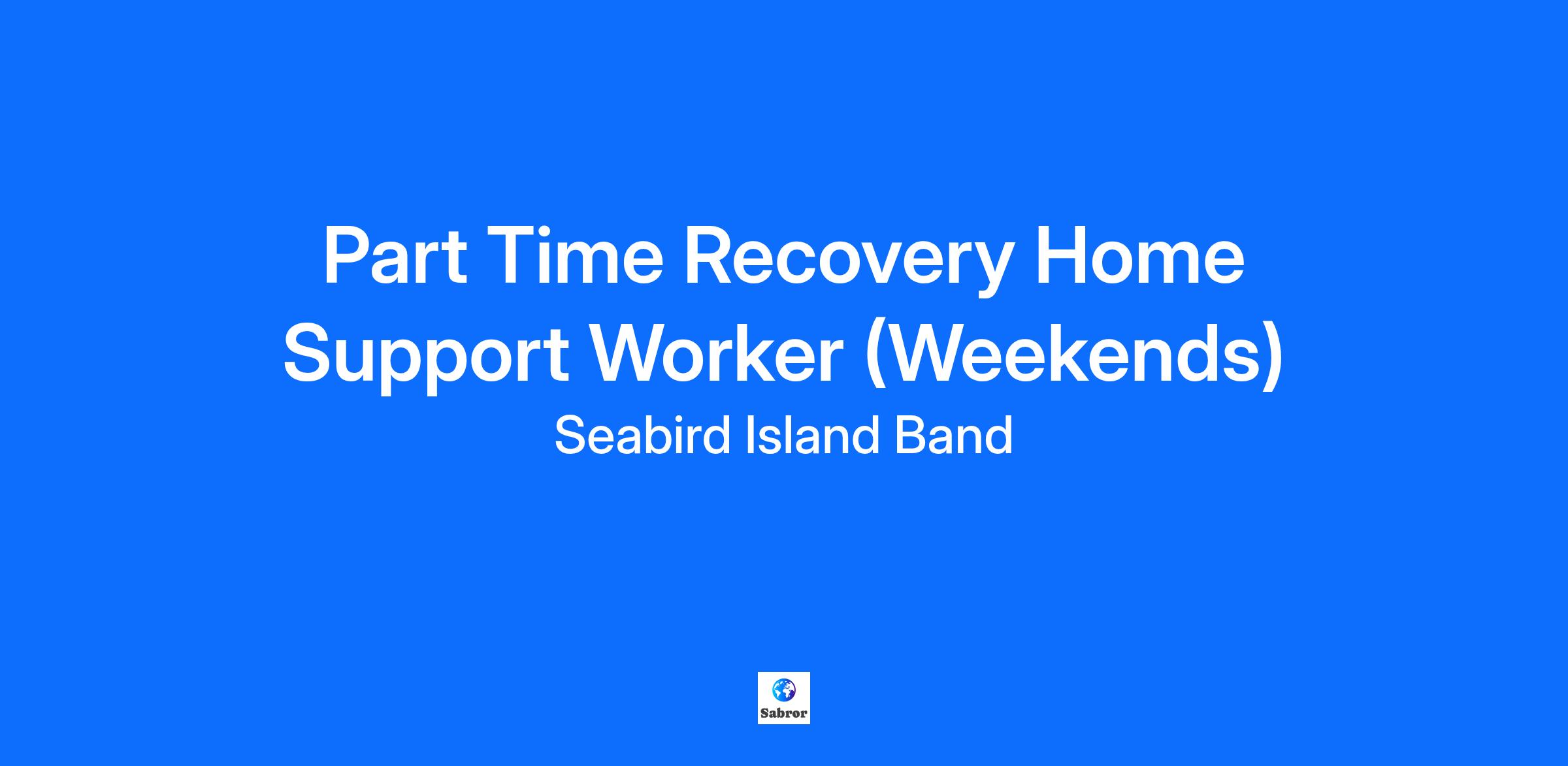 Part Time Recovery Home Support Worker (Weekends)

Seabird Island Band

Sabror